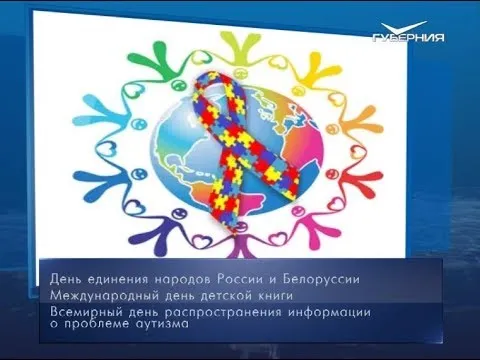 ГУБЕРНИЯ

День единения народов России и Белоруссии

Международный день детской книги

Всемирный день распространения информации о проблеме аутизма